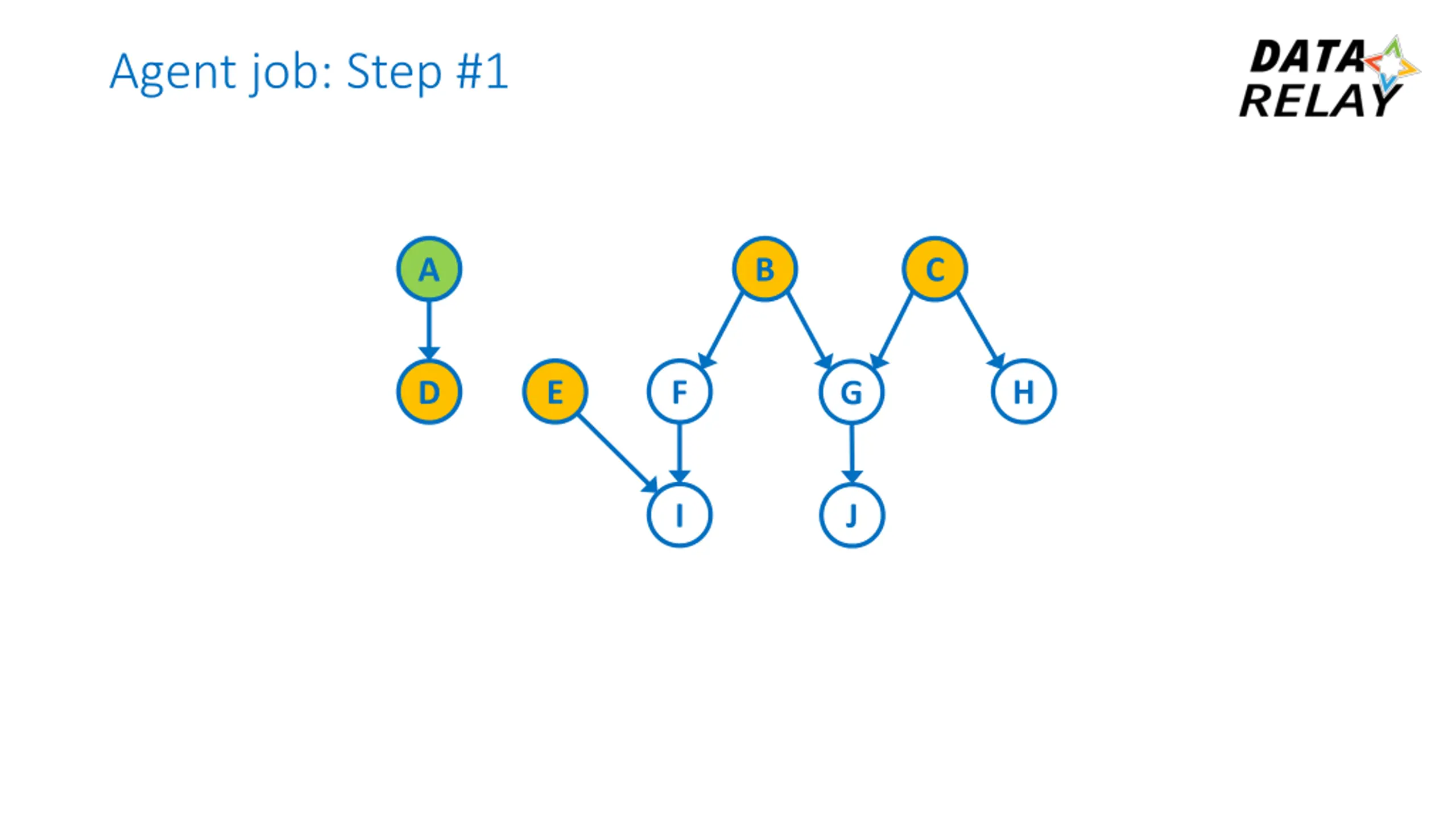 Agent job: Step #1

DATA RELAY

A
B
C
D
E
F
G
H
I
J